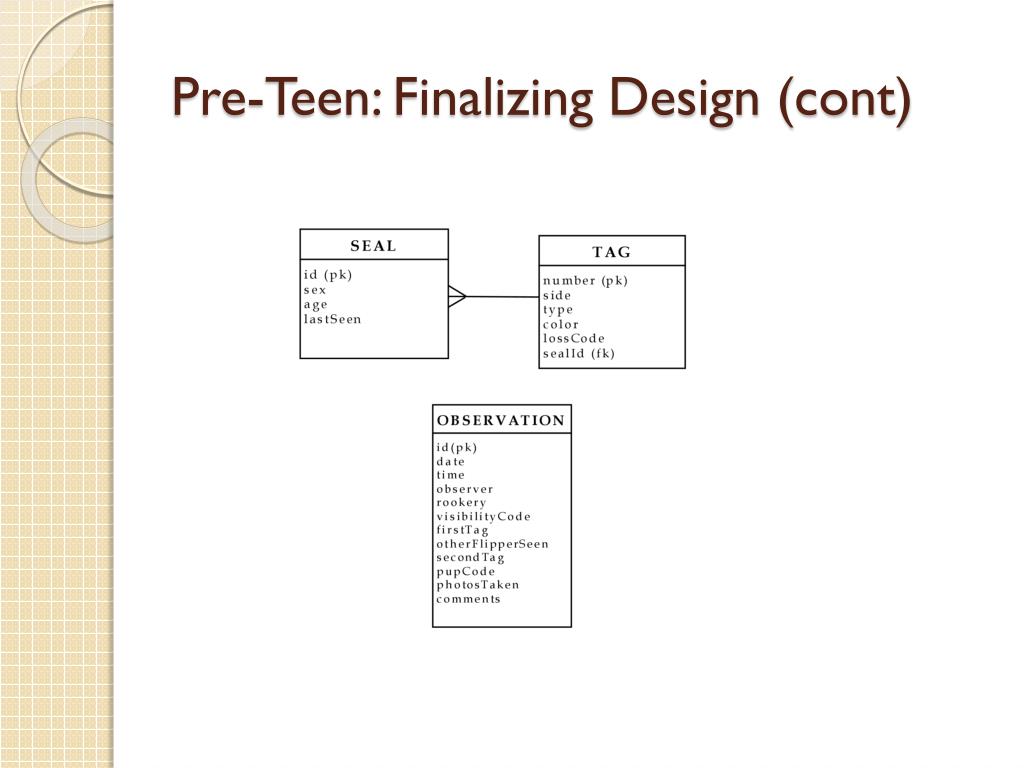 Pre-Teen: Finalizing Design (cont)

SEAL
id (pk)
sex
age
lastSeen

TAG
number (pk)
side
type
color
lossCode
sealId (fk)

OBSERVATION
id(pk)
date
time
observer
rookery
visibilityCode
firstTag
otherFlipperSeen
secondTag
pupCode
photosTaken
comments